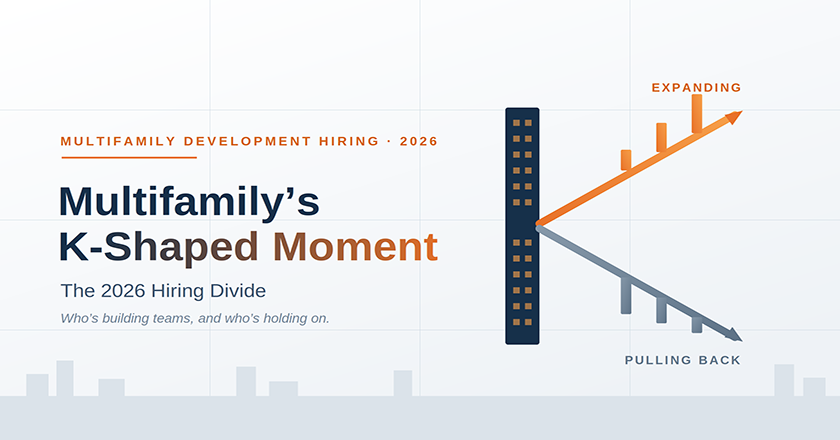 MULTIFAMILY DEVELOPMENT HIRING · 2026

Multifamily's K-Shaped Moment

The 2026 Hiring Divide

Who's building teams, and who's holding on.

EXPANDING

PULLING BACK